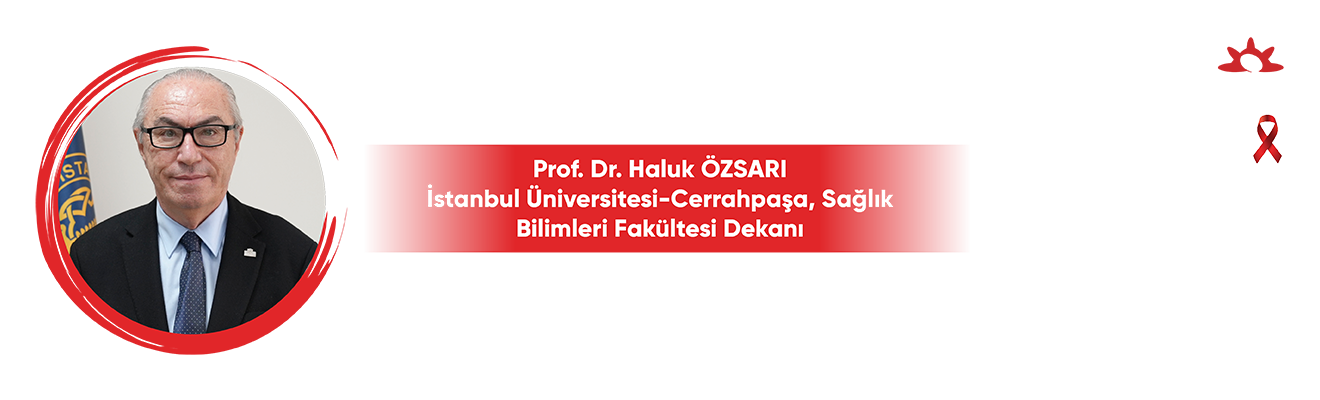 Prof. Dr. Haluk ÖZSARI
İstanbul Üniversitesi-Cerrahpaşa, Sağlık Bilimleri Fakültesi Dekanı